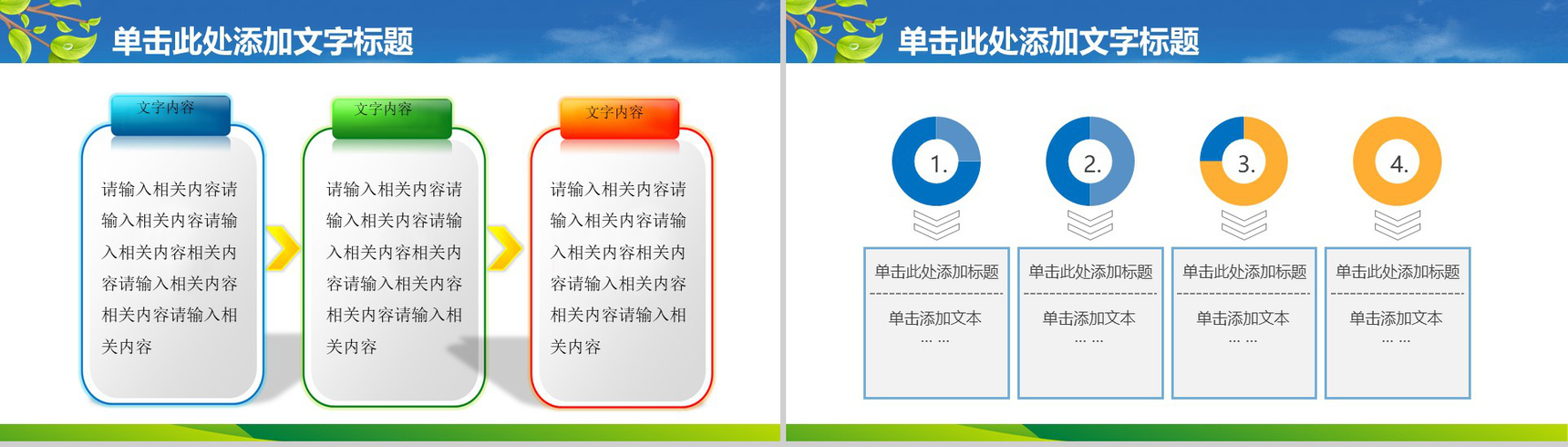 单击此处添加文字标题

文字内容

请输入相关内容请输入相关内容请输入相关内容相关内容请输入相关内容相关内容请输入相关内容

文字内容

请输入相关内容请输入相关内容请输入相关内容相关内容请输入相关内容相关内容请输入相关内容

文字内容

请输入相关内容请输入相关内容请输入相关内容相关内容请输入相关内容相关内容请输入相关内容

单击此处添加文字标题

1.

单击此处添加标题

单击添加文本
… …

2.

单击此处添加标题

单击添加文本
… …

3.

单击此处添加标题

单击添加文本
… …

4.

单击此处添加标题

单击添加文本
… …